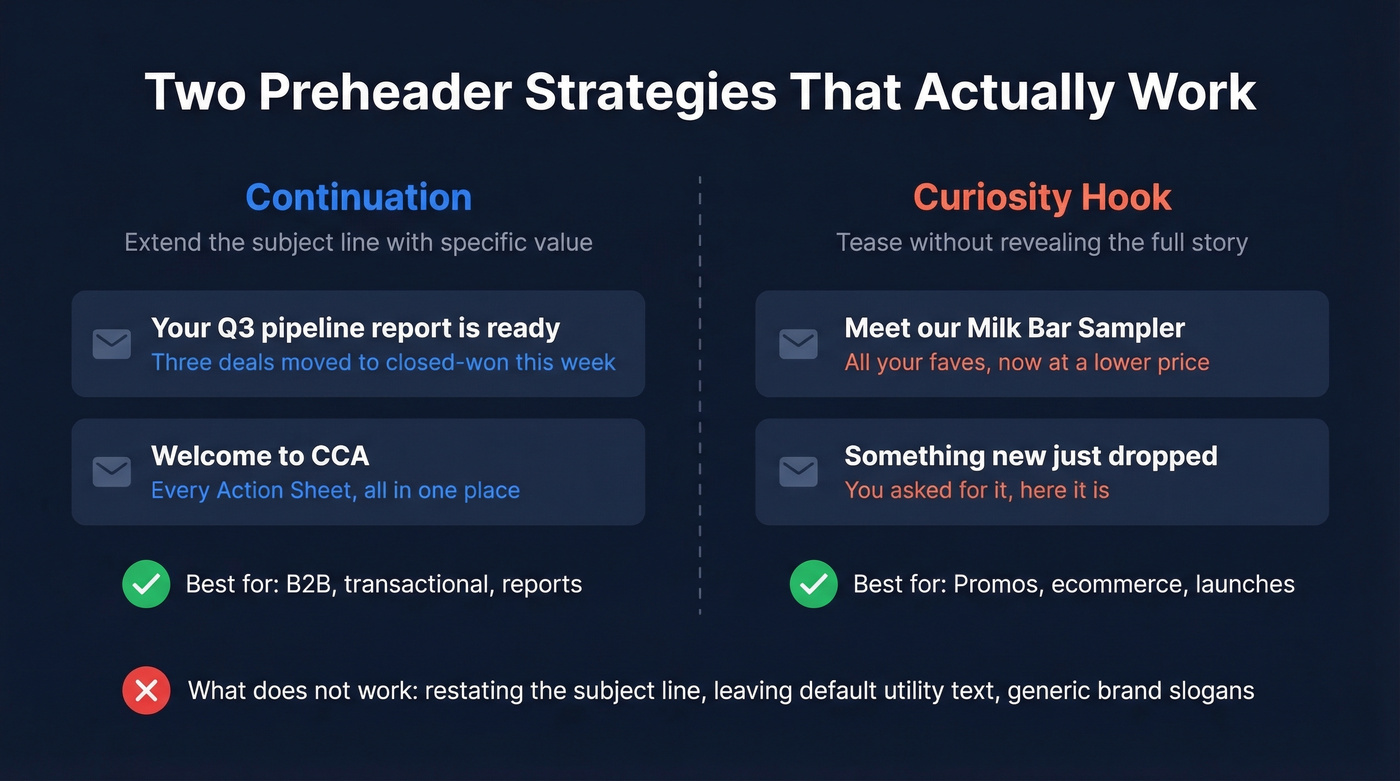 Two Preheader Strategies That Actually Work

Continuation

Extend the subject line with specific value

Your Q3 pipeline report is ready
Three deals moved to closed-won this week

Welcome to CCA
Every Action Sheet, all in one place

Best for: B2B, transactional, reports

Curiosity Hook

Tease without revealing the full story

Meet our Milk Bar Sampler
All your faves, now at a lower price

Something new just dropped
You asked for it, here it is

Best for: Promos, ecommerce, launches

What does not work: restating the subject line, leaving default utility text, generic brand slogans